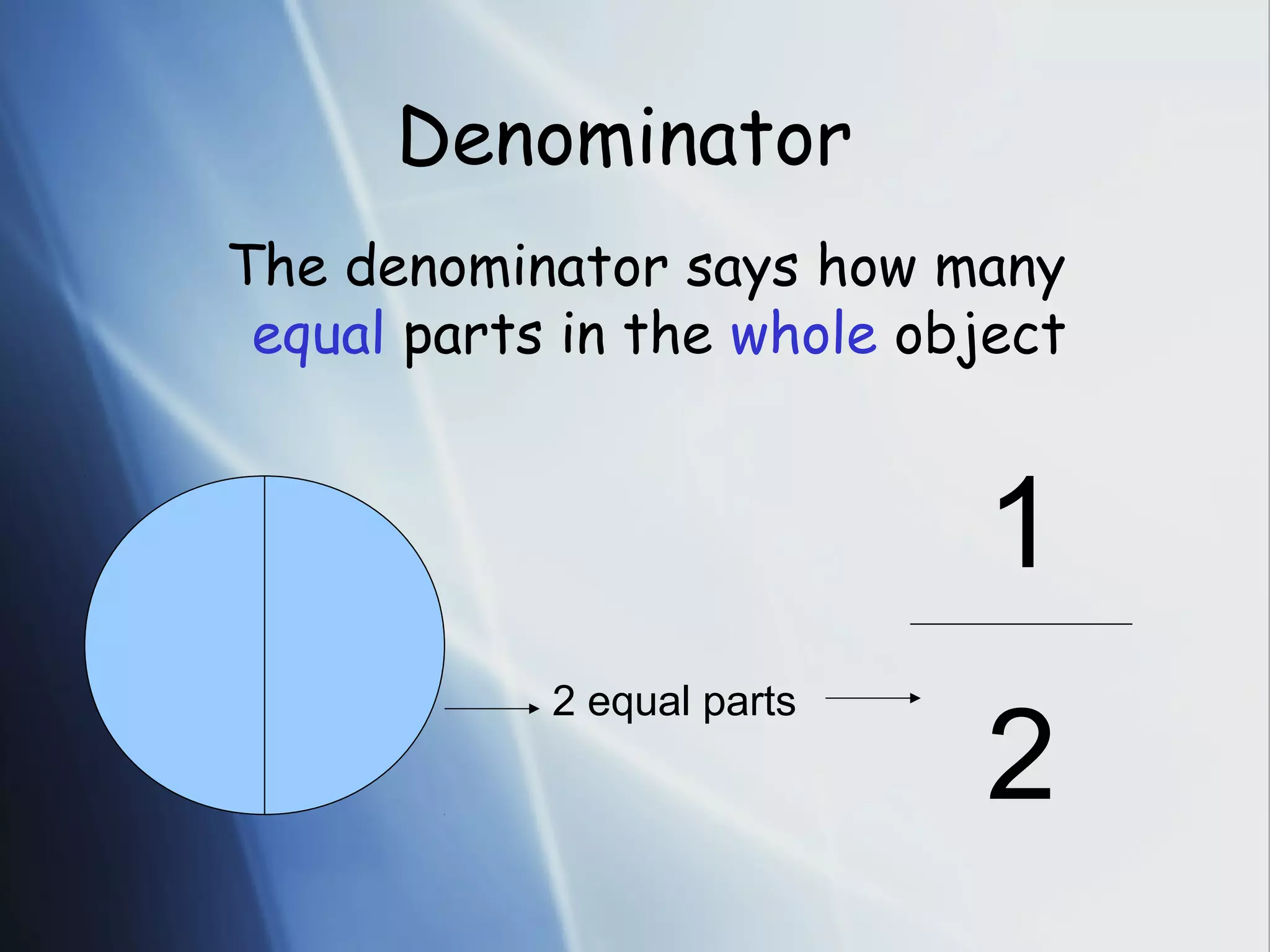 Denominator

The denominator says how many equal parts in the whole object

2 equal parts

$\frac{1}{2}$